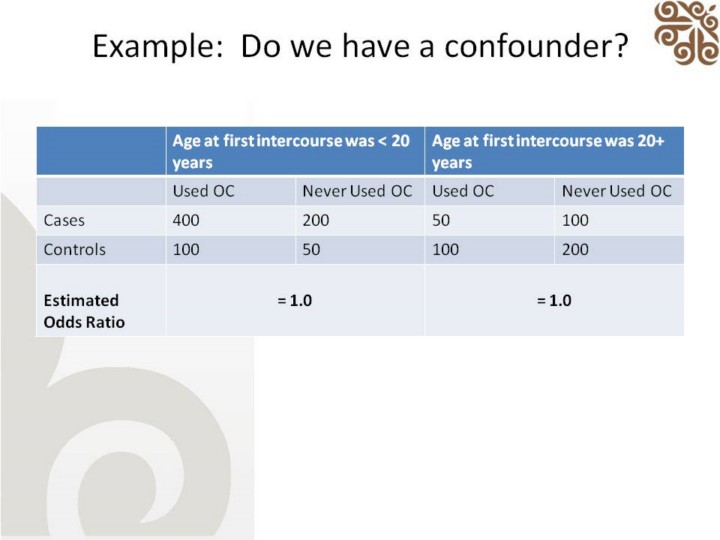 Example: Do we have a confounder?

| | Age at first intercourse was < 20 years | | Age at first intercourse was 20+ years | |
|---|---|---|---|---|
| | Used OC | Never Used OC | Used OC | Never Used OC |
| Cases | 400 | 200 | 50 | 100 |
| Controls | 100 | 50 | 100 | 200 |
| **Estimated Odds Ratio** | **= 1.0** | | **= 1.0** | |